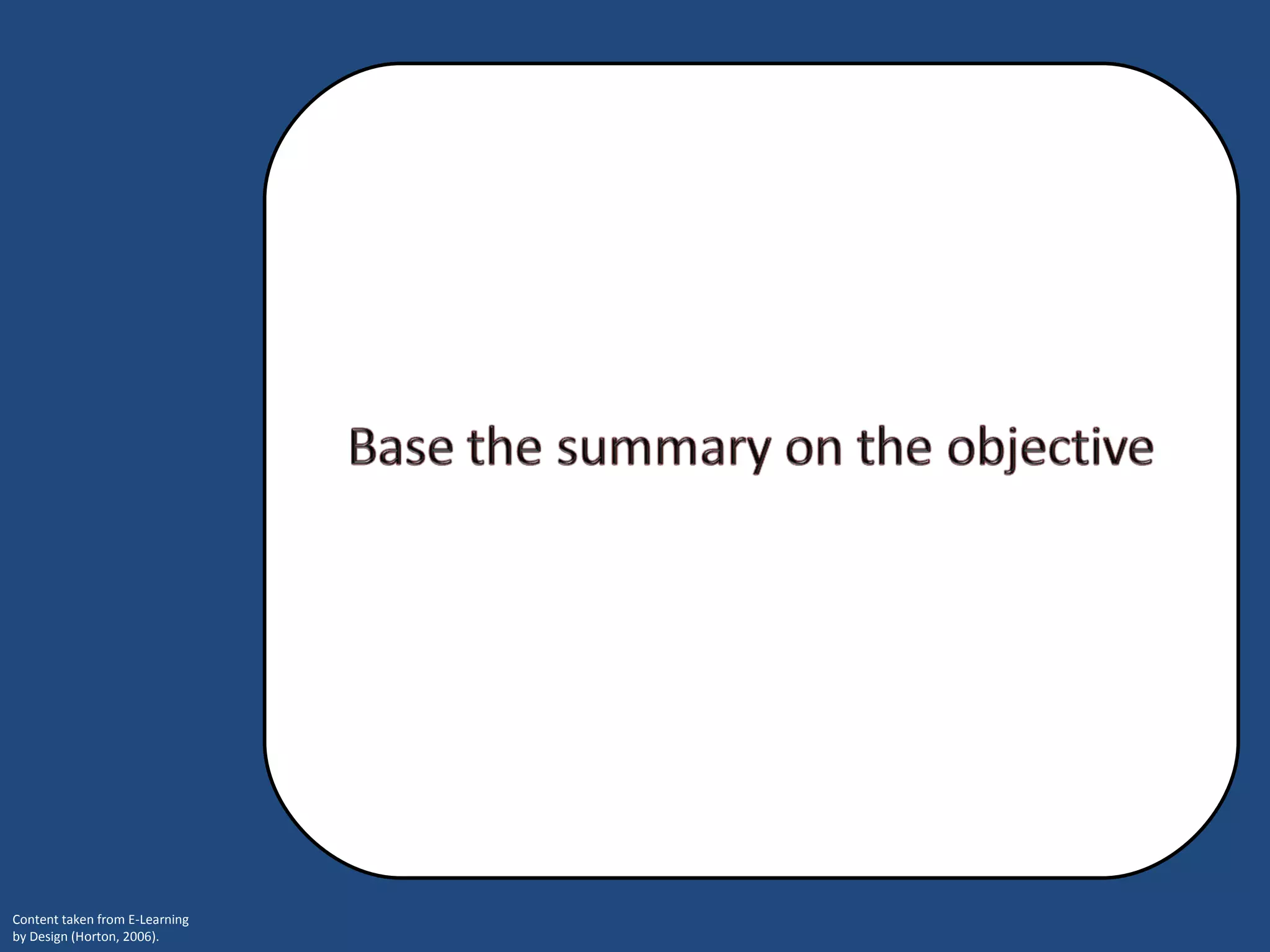 Base the summary on the objective

Content taken from E-Learning by Design (Horton, 2006).